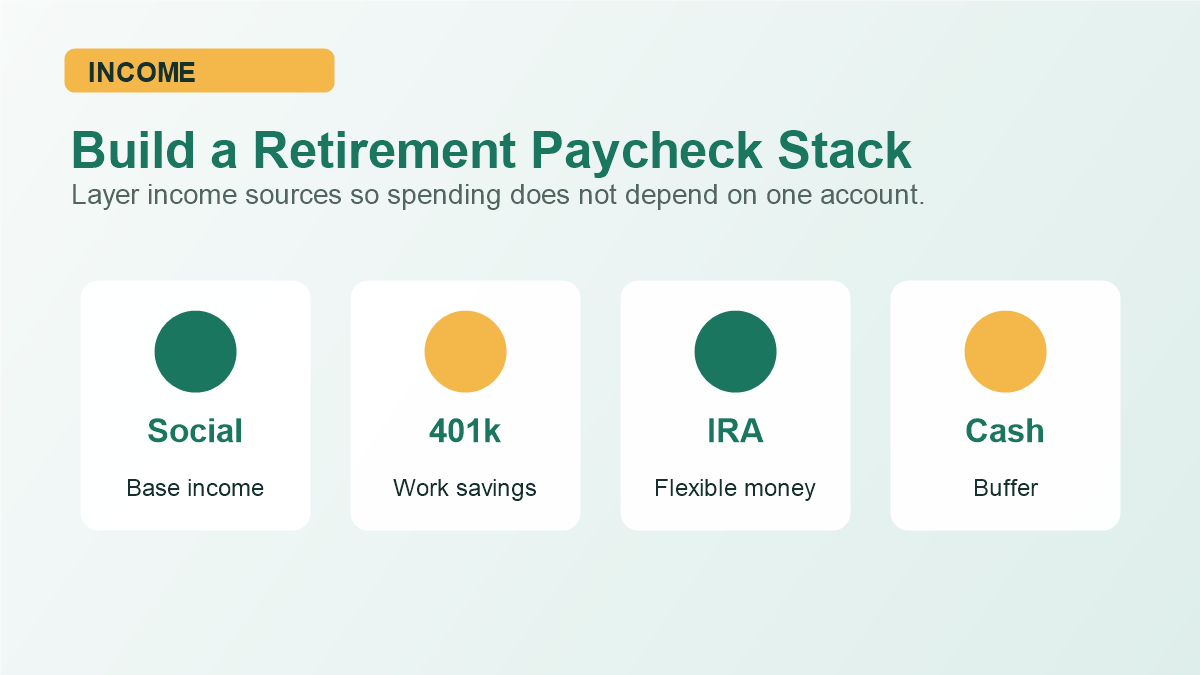 INCOME

Build a Retirement Paycheck Stack

Layer income sources so spending does not depend on one account.

Social

Base income

401k

Work savings

IRA

Flexible money

Cash

Buffer